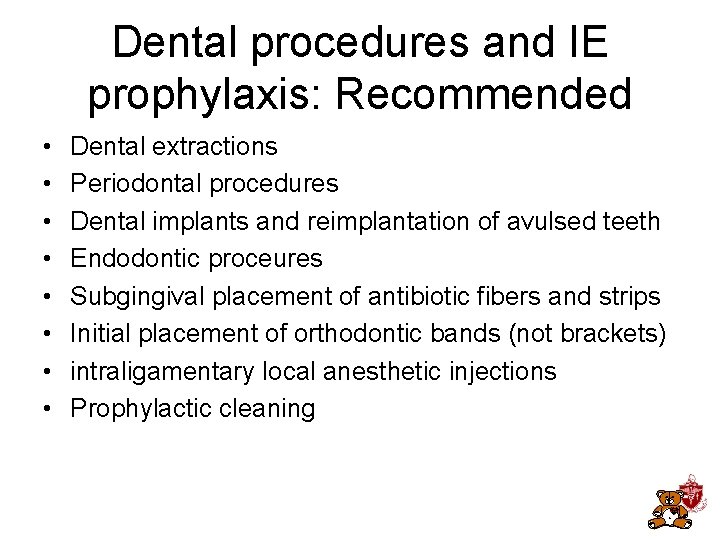 Dental procedures and IE prophylaxis: Recommended

• Dental extractions
• Periodontal procedures
• Dental implants and reimplantation of avulsed teeth
• Endodontic proceures
• Subgingival placement of antibiotic fibers and strips
• Initial placement of orthodontic bands (not brackets)
• intraligamentary local anesthetic injections
• Prophylactic cleaning